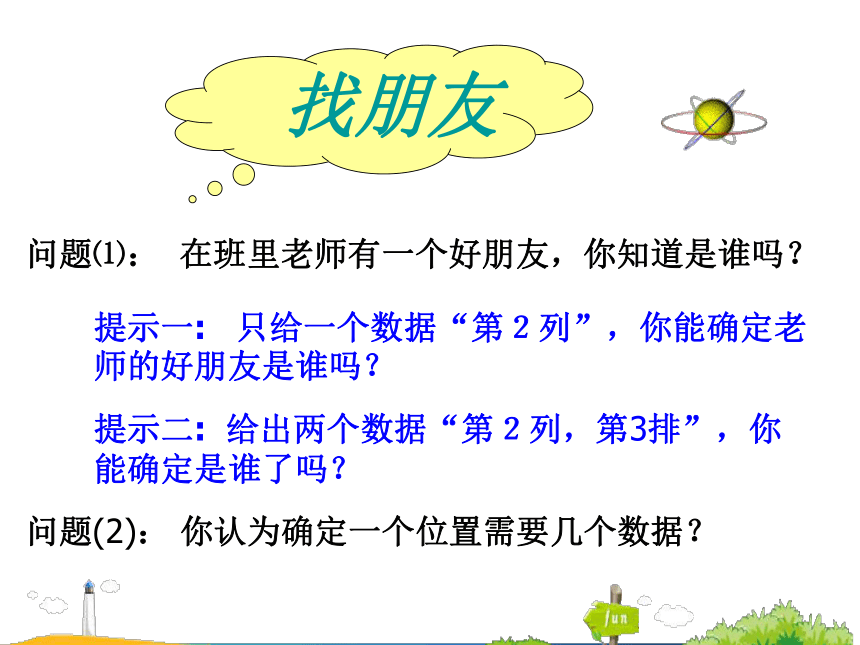 找朋友

问题⑴： 在班里老师有一个好朋友，你知道是谁吗？

提示一： 只给一个数据“第 2 列”，你能确定老师的好朋友是谁吗？

提示二：给出两个数据“第 2 列，第3排”，你能确定是谁了吗？

问题(2)： 你认为确定一个位置需要几个数据？

fun